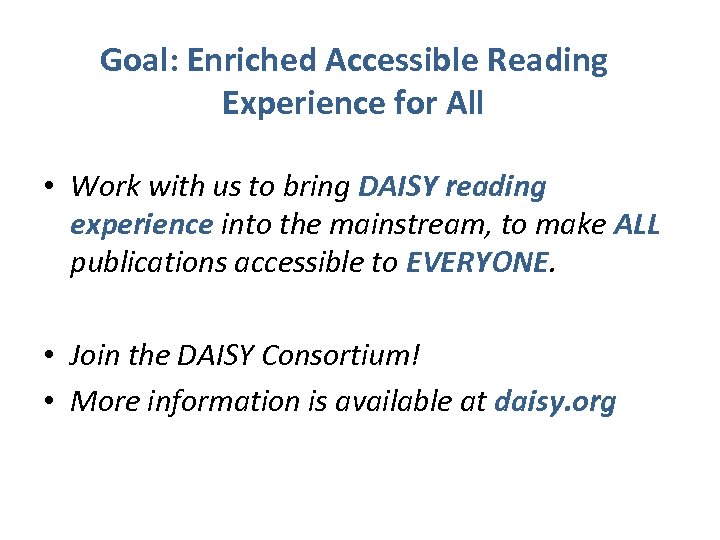 Goal: Enriched Accessible Reading Experience for All

• Work with us to bring DAISY reading experience into the mainstream, to make ALL publications accessible to EVERYONE.

• Join the DAISY Consortium!
• More information is available at daisy.org